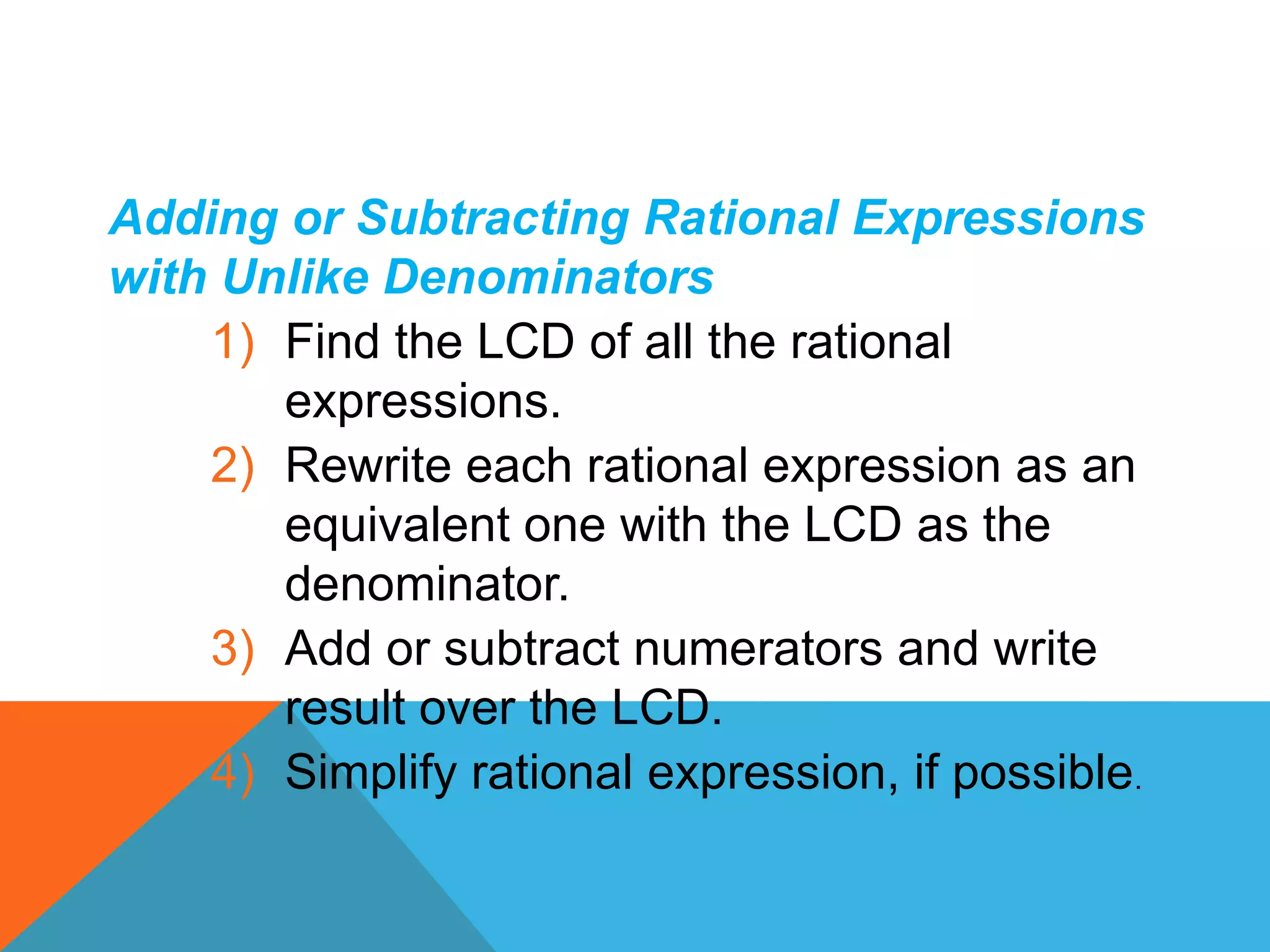 Adding or Subtracting Rational Expressions with Unlike Denominators

1) Find the LCD of all the rational expressions.
2) Rewrite each rational expression as an equivalent one with the LCD as the denominator.
3) Add or subtract numerators and write result over the LCD.
4) Simplify rational expression, if possible.